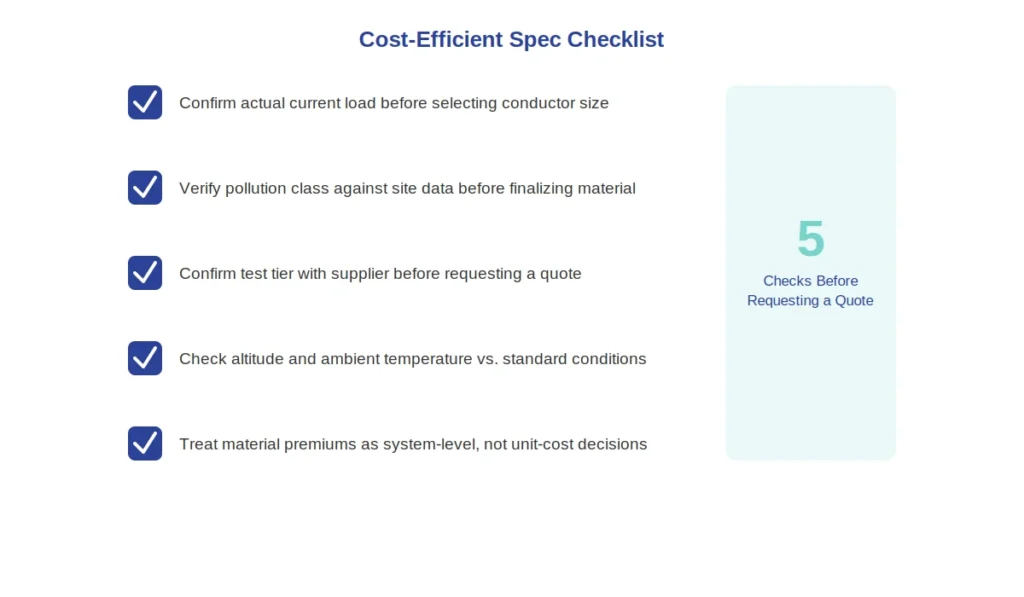 Cost-Efficient Spec Checklist

Confirm actual current load before selecting conductor size

Verify pollution class against site data before finalizing material

Confirm test tier with supplier before requesting a quote

Check altitude and ambient temperature vs. standard conditions

Treat material premiums as system-level, not unit-cost decisions

5

Checks Before Requesting a Quote